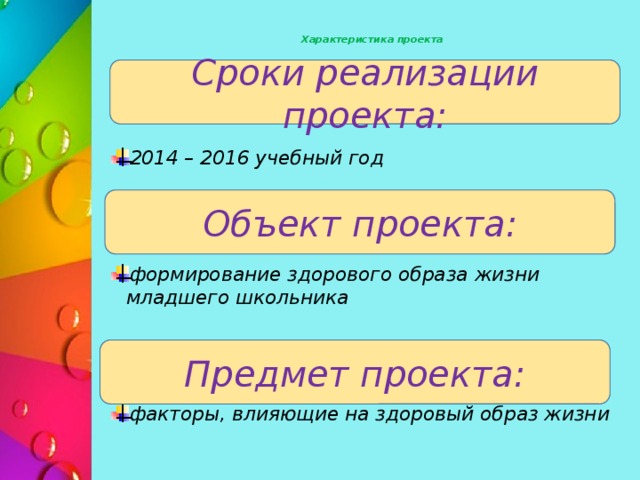 Характеристика проекта

Сроки реализации проекта:

2014 – 2016 учебный год

Объект проекта:

формирование здорового образа жизни младшего школьника

Предмет проекта:

факторы, влияющие на здоровый образ жизни